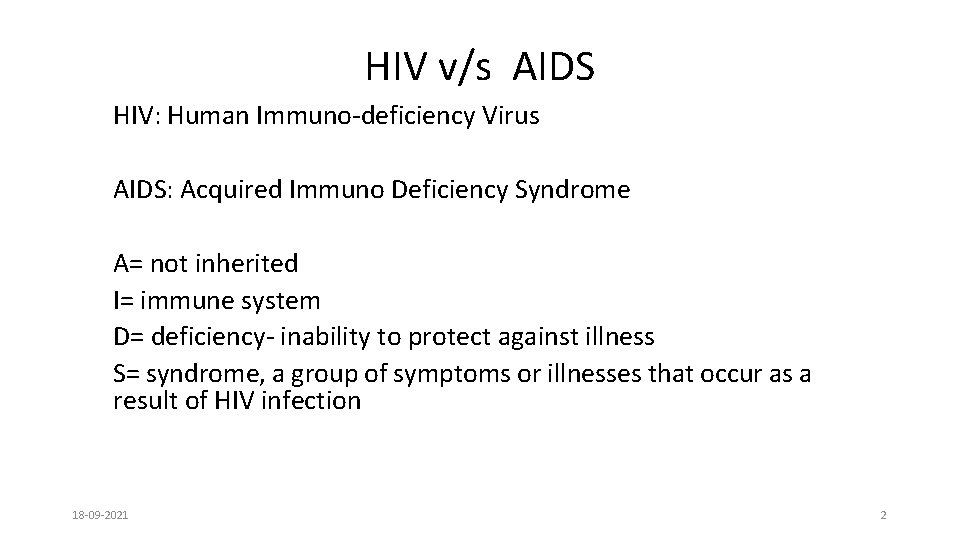 HIV v/s AIDS

HIV: Human Immuno-deficiency Virus

AIDS: Acquired Immuno Deficiency Syndrome

A= not inherited
I= immune system
D= deficiency- inability to protect against illness
S= syndrome, a group of symptoms or illnesses that occur as a result of HIV infection

18-09-2021

2